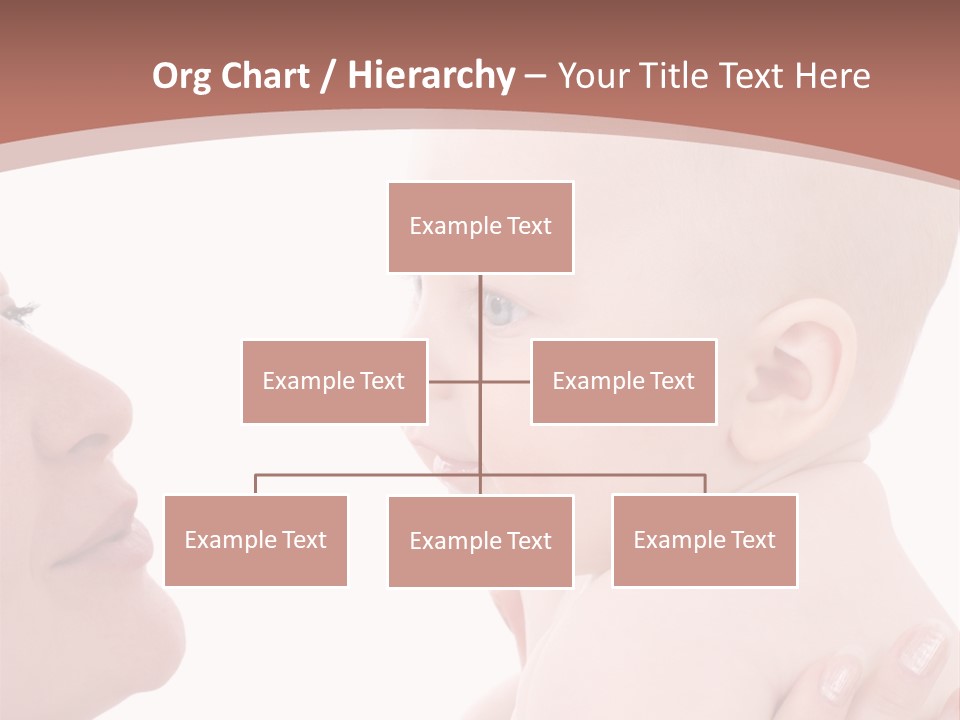 Org Chart / Hierarchy – Your Title Text Here

Example Text

Example Text

Example Text

Example Text

Example Text

Example Text